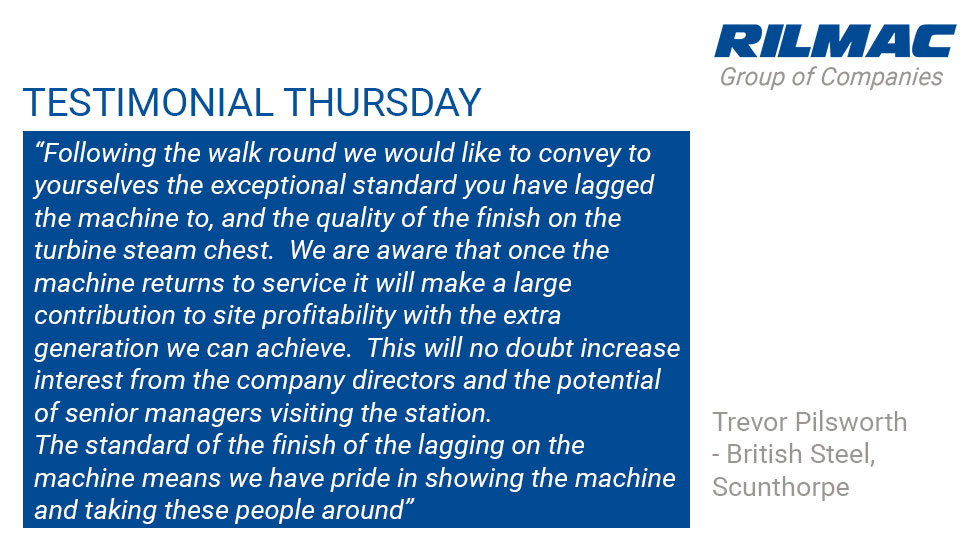 RILMAC
Group of Companies

TESTIMONIAL THURSDAY

“Following the walk round we would like to convey to yourselves the exceptional standard you have lagged the machine to, and the quality of the finish on the turbine steam chest. We are aware that once the machine returns to service it will make a large contribution to site profitability with the extra generation we can achieve. This will no doubt increase interest from the company directors and the potential of senior managers visiting the station.
The standard of the finish of the lagging on the machine means we have pride in showing the machine and taking these people around”

Trevor Pilsworth - British Steel, Scunthorpe